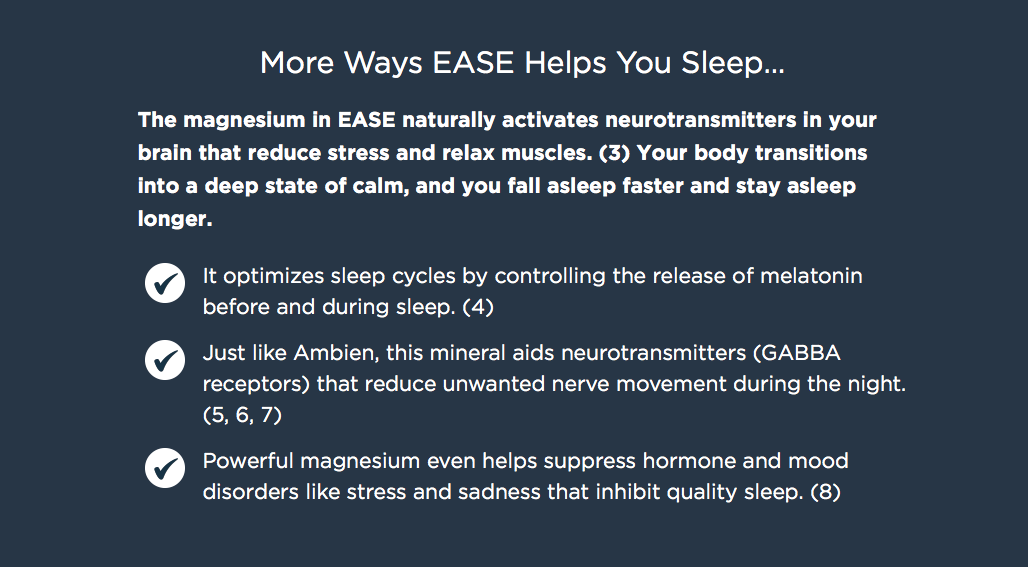 More Ways EASE Helps You Sleep...

The magnesium in EASE naturally activates neurotransmitters in your brain that reduce stress and relax muscles. (3) Your body transitions into a deep state of calm, and you fall asleep faster and stay asleep longer.

It optimizes sleep cycles by controlling the release of melatonin before and during sleep. (4)

Just like Ambien, this mineral aids neurotransmitters (GABBA receptors) that reduce unwanted nerve movement during the night. (5, 6, 7)

Powerful magnesium even helps suppress hormone and mood disorders like stress and sadness that inhibit quality sleep. (8)